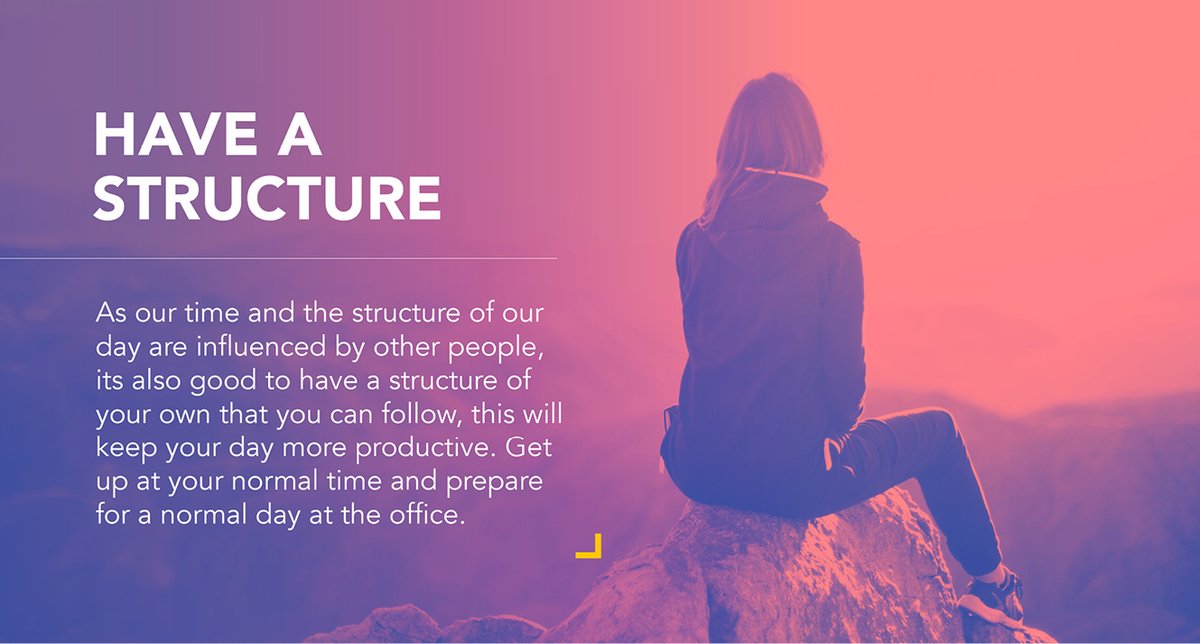 HAVE A STRUCTURE

As our time and the structure of our day are influenced by other people, its also good to have a structure of your own that you can follow, this will keep your day more productive. Get up at your normal time and prepare for a normal day at the office.